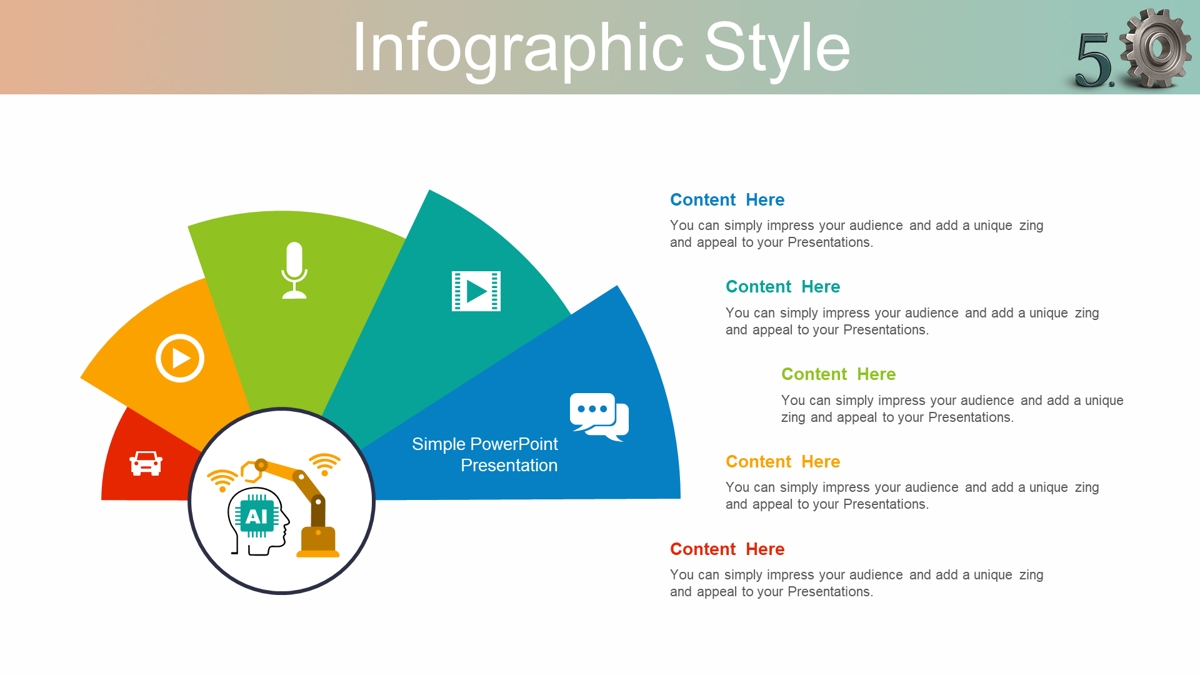 Infographic Style

5.0

Simple PowerPoint Presentation

AI

Content Here

You can simply impress your audience and add a unique zing and appeal to your Presentations.

Content Here

You can simply impress your audience and add a unique zing and appeal to your Presentations.

Content Here

You can simply impress your audience and add a unique zing and appeal to your Presentations.

Content Here

You can simply impress your audience and add a unique zing and appeal to your Presentations.

Content Here

You can simply impress your audience and add a unique zing and appeal to your Presentations.